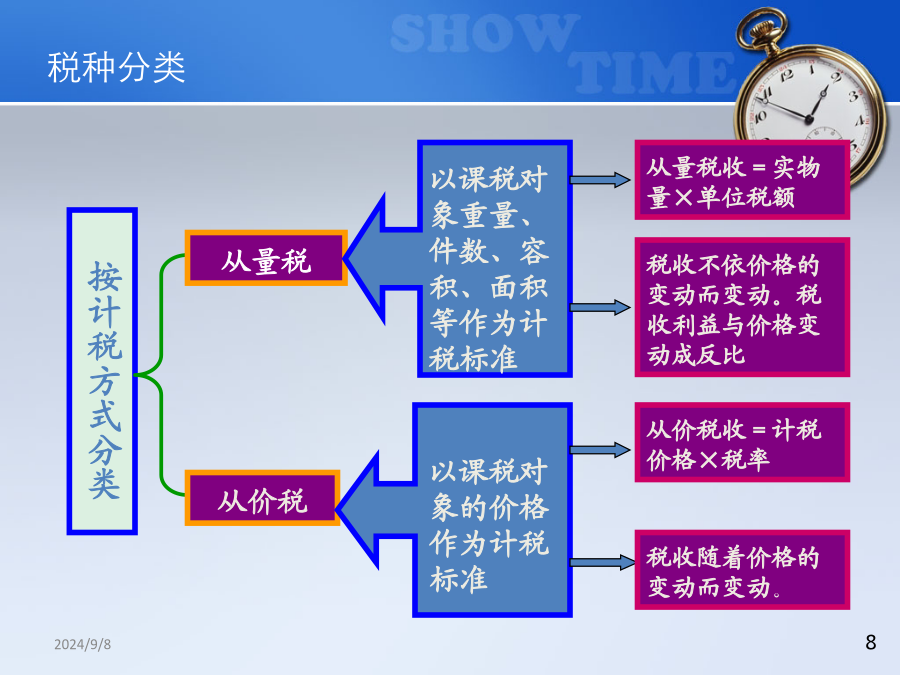 SHOW TIME

税种分类

按计税方式分类

从量税

以课税对象重量、件数、容积、面积等作为计税标准

从量税收＝实物量×单位税额

税收不依价格的变动而变动。税收利益与价格变动成反比

从价税

以课税对象的价格作为计税标准

从价税收＝计税价格×税率

税收随着价格的变动而变动。

2024/9/8

8